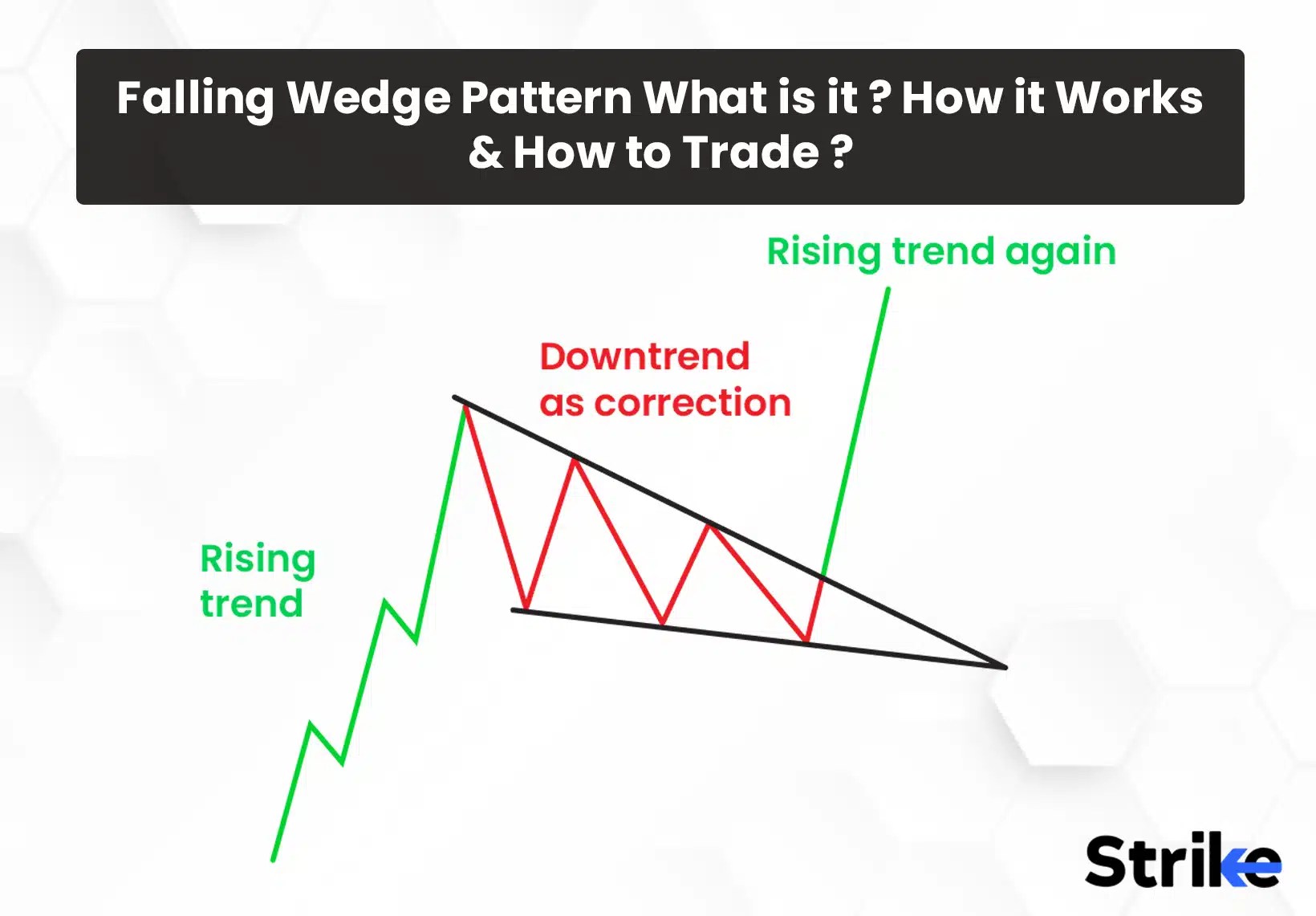 Falling Wedge Pattern What is it ? How it Works & How to Trade ?

Rising trend again

Downtrend as correction

Rising trend

Strike